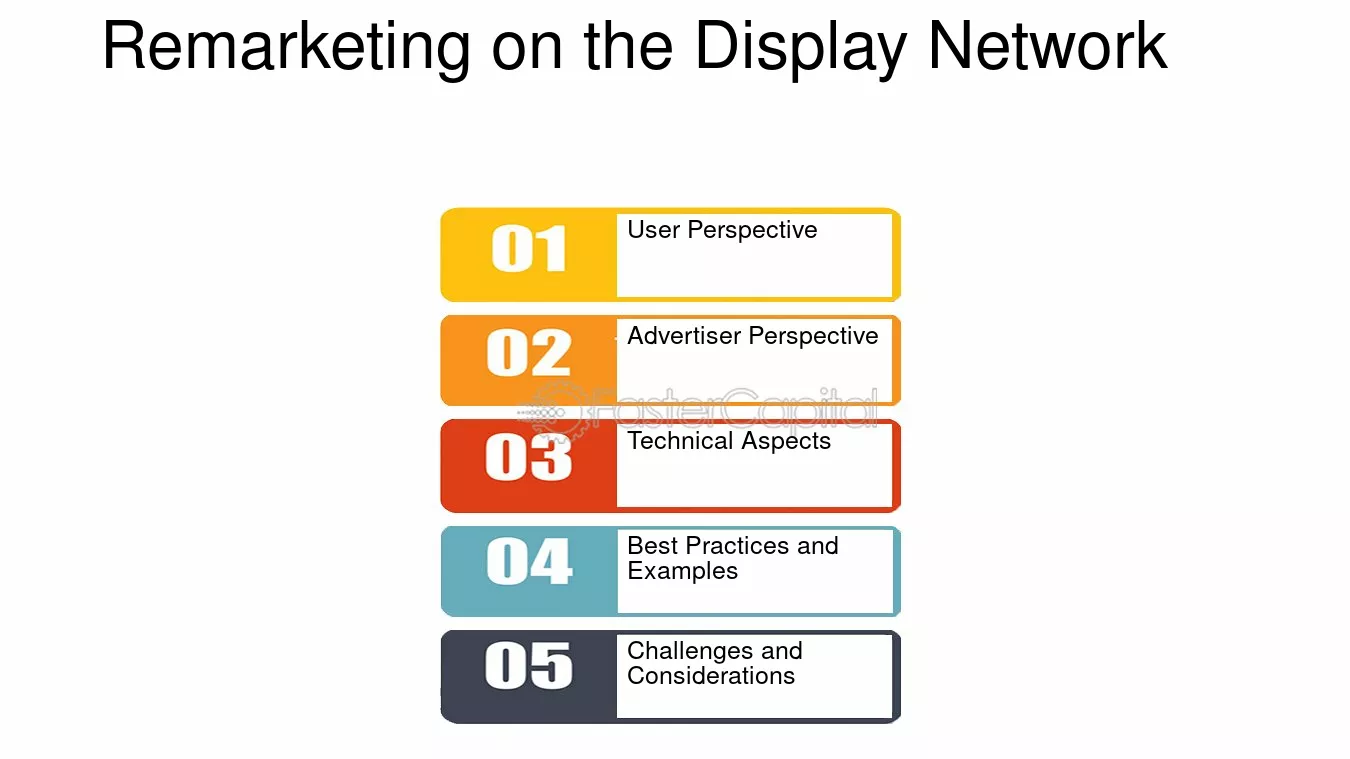 Remarketing on the Display Network

01 User Perspective

02 Advertiser Perspective

FasterCapital

03 Technical Aspects

04 Best Practices and Examples

05 Challenges and Considerations